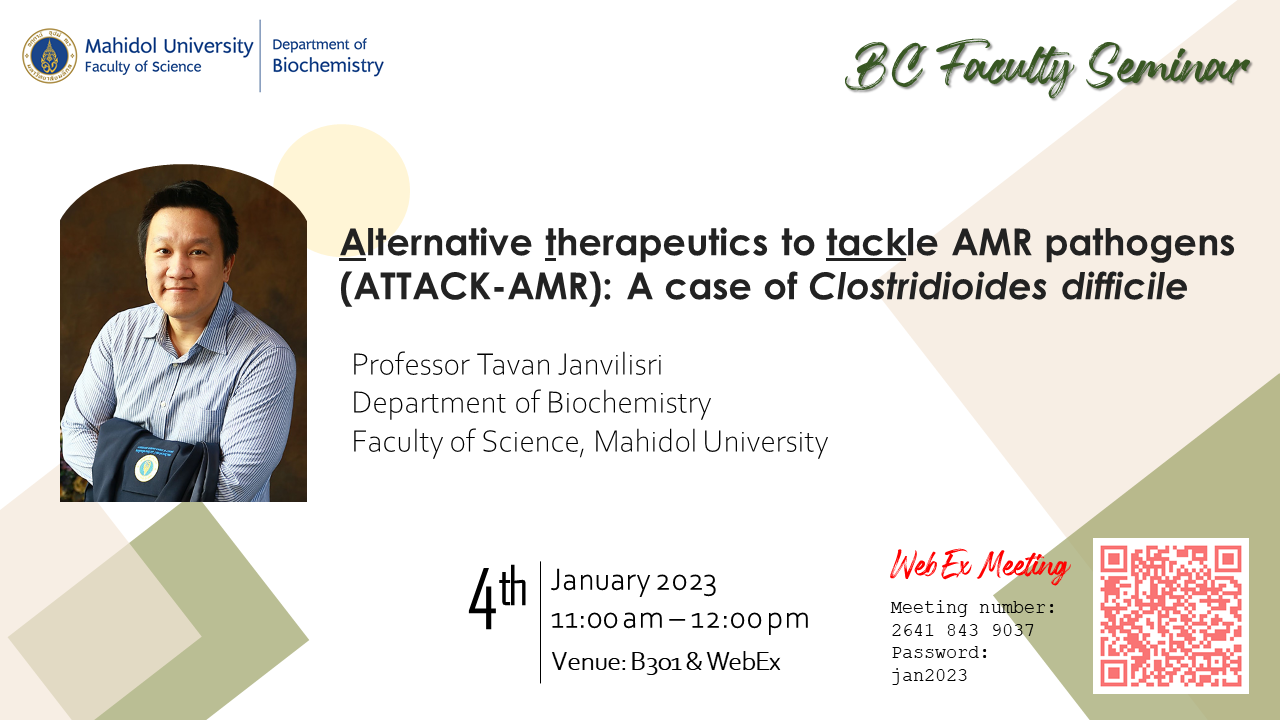 Mahidol University
Faculty of Science

Department of
Biochemistry

BC Faculty Seminar

Alternative therapeutics to tackle AMR pathogens (ATTACK-AMR): A case of Clostridioides difficile

Professor Tavan Janvilisri
Department of Biochemistry
Faculty of Science, Mahidol University

4th January 2023
11:00 am – 12:00 pm
Venue: B301 & WebEx

WebEx Meeting
Meeting number:
2641 843 9037
Password:
jan2023